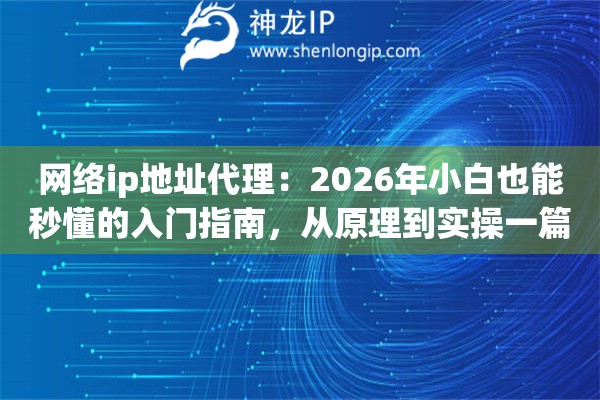 神龙IP
www.shenlongip.com

网络ip地址代理：2026年小白也能秒懂的入门指南，从原理到实操一篇